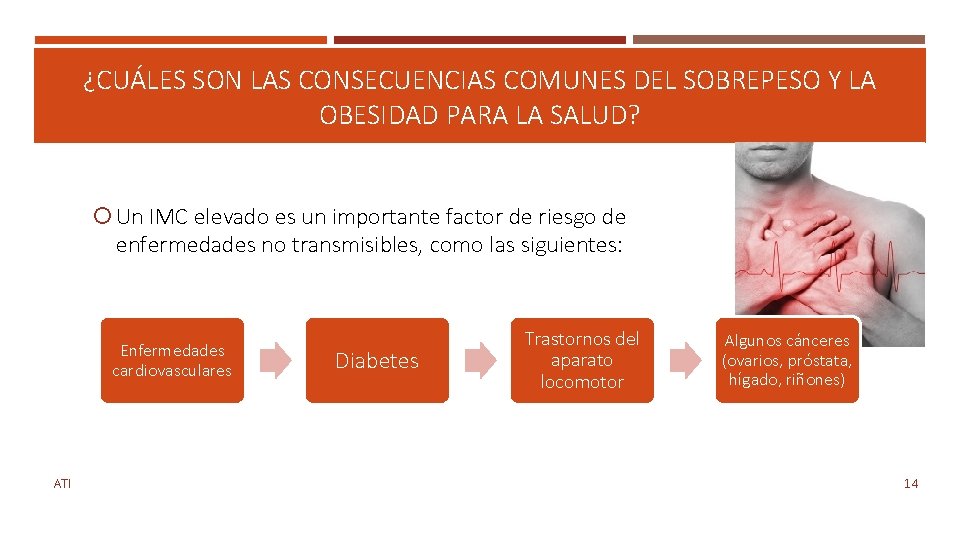 ¿CUÁLES SON LAS CONSECUENCIAS COMUNES DEL SOBREPESO Y LA OBESIDAD PARA LA SALUD?

Un IMC elevado es un importante factor de riesgo de enfermedades no transmisibles, como las siguientes:

Enfermedades cardiovasculares

Diabetes

Trastornos del aparato locomotor

Algunos cánceres (ovarios, próstata, hígado, riñones)

ATI

14